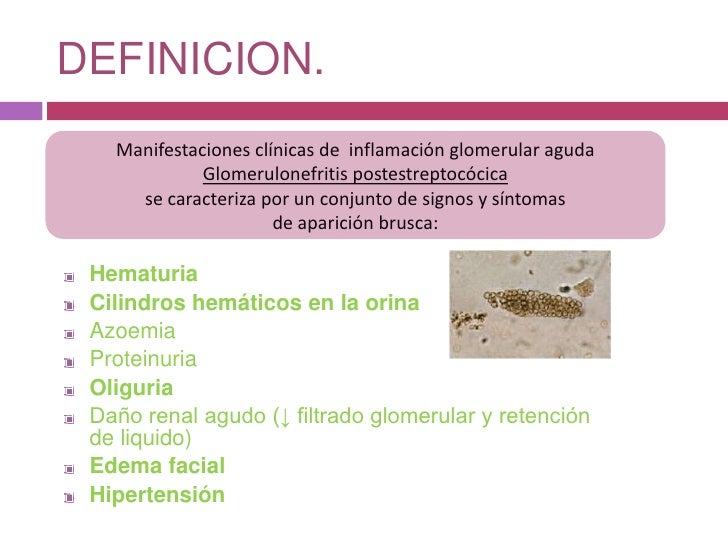 DEFINICION.

Manifestaciones clínicas de inflamación glomerular aguda
Glomerulonefritis postestreptocócica
se caracteriza por un conjunto de signos y síntomas
de aparición brusca:

Hematuria
Cilindros hemáticos en la orina
Azoemia
Proteinuria
Oliguria
Daño renal agudo (↓ filtrado glomerular y retención de liquido)
Edema facial
Hipertensión